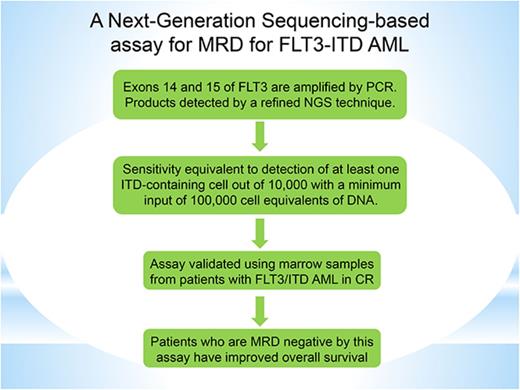 A Next-Generation Sequencing-based assay for MRD for FLT3-ITD AML

Exons 14 and 15 of FLT3 are amplified by PCR. Products detected by a refined NGS technique.

Sensitivity equivalent to detection of at least one ITD-containing cell out of 10,000 with a minimum input of 100,000 cell equivalents of DNA.

Assay validated using marrow samples from patients with FLT3/ITD AML in CR

Patients who are MRD negative by this assay have improved overall survival